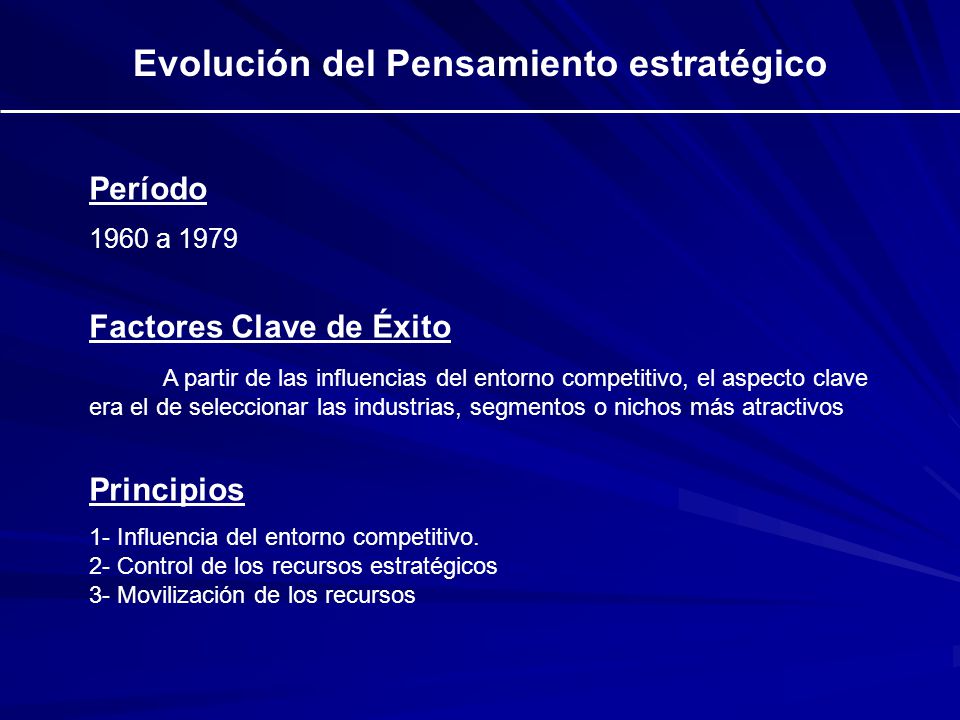 Evolución del Pensamiento estratégico

Período

1960 a 1979

Factores Clave de Éxito

A partir de las influencias del entorno competitivo, el aspecto clave era el de seleccionar las industrias, segmentos o nichos más atractivos

Principios

1- Influencia del entorno competitivo.
2- Control de los recursos estratégicos
3- Movilización de los recursos